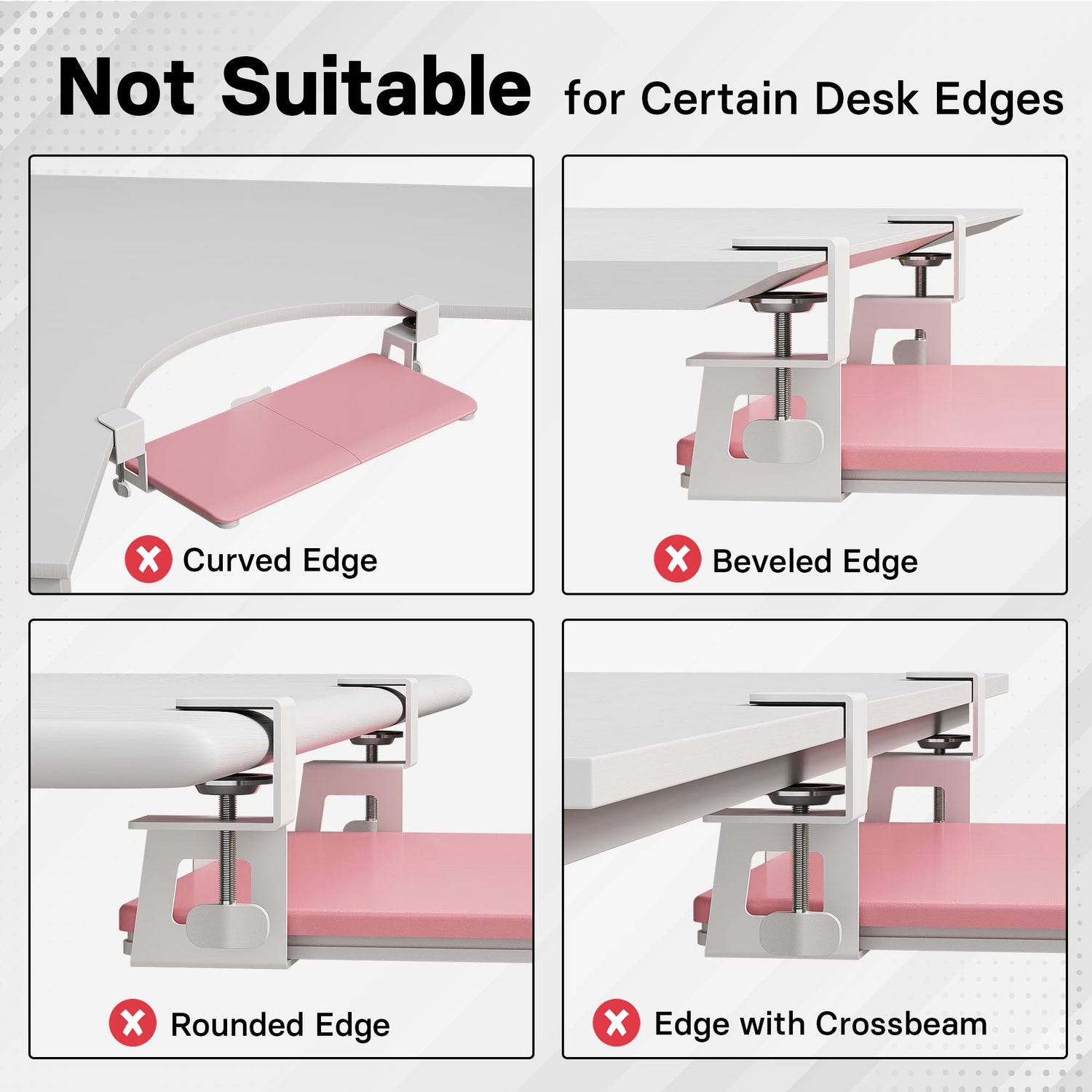 Not Suitable for Certain Desk Edges

Curved Edge

Beveled Edge

Rounded Edge

Edge with Crossbeam